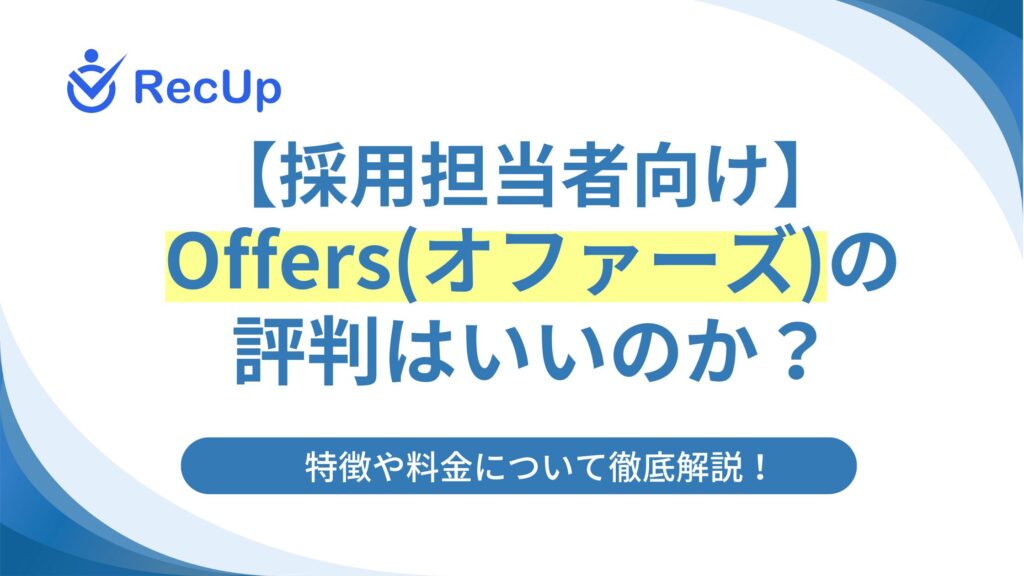 RecUp

【採用担当者向け】
Offers(オファーズ)の
評判はいいのか？

特徴や料金について徹底解説！